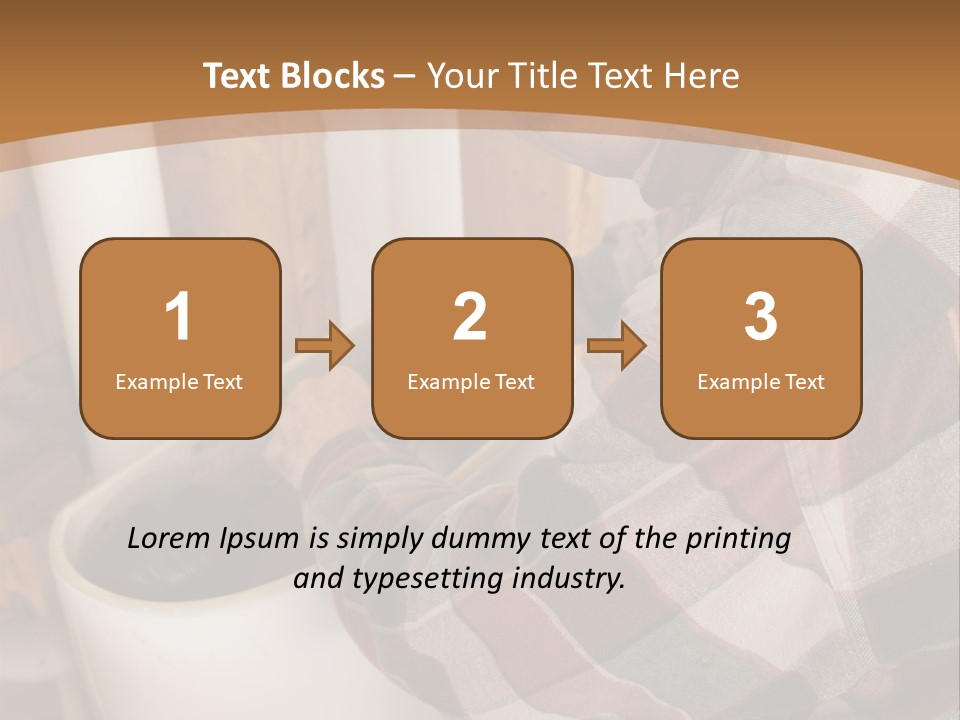 Text Blocks – Your Title Text Here

1
Example Text

2
Example Text

3
Example Text

Lorem Ipsum is simply dummy text of the printing and typesetting industry.